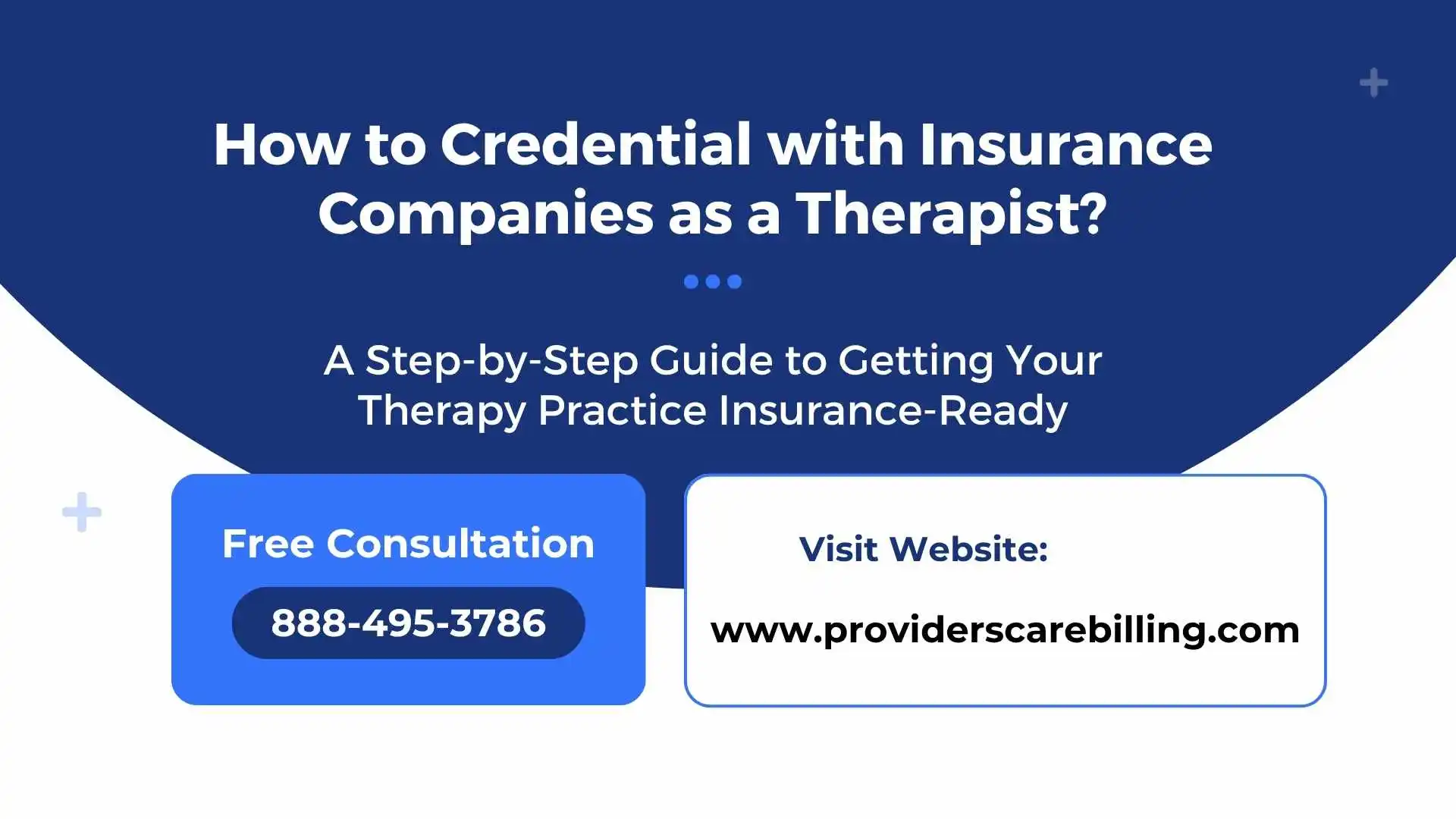 How to Credential with Insurance Companies as a Therapist?

A Step-by-Step Guide to Getting Your Therapy Practice Insurance-Ready

Free Consultation

888-495-3786

Visit Website:

www.providerscarebilling.com